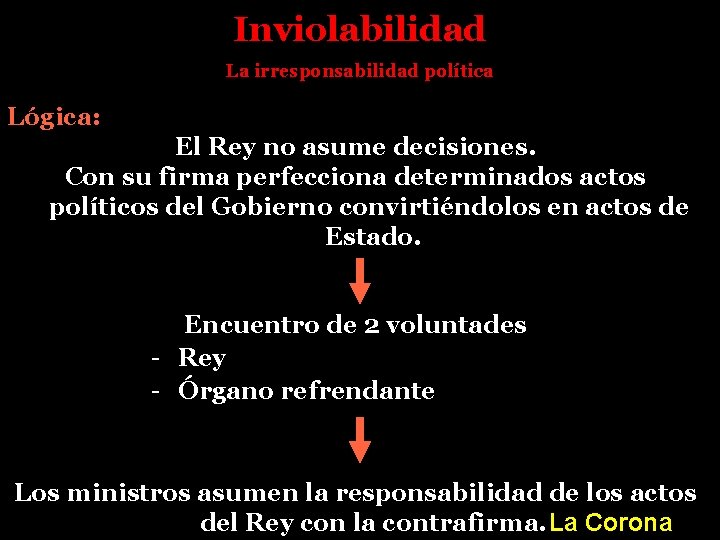 Inviolabilidad

La irresponsabilidad política

Lógica:

El Rey no asume decisiones.
Con su firma perfecciona determinados actos políticos del Gobierno convirtiéndolos en actos de Estado.

Encuentro de 2 voluntades
- Rey
- Órgano refrendante

Los ministros asumen la responsabilidad de los actos del Rey con la contrafirma.

La Corona